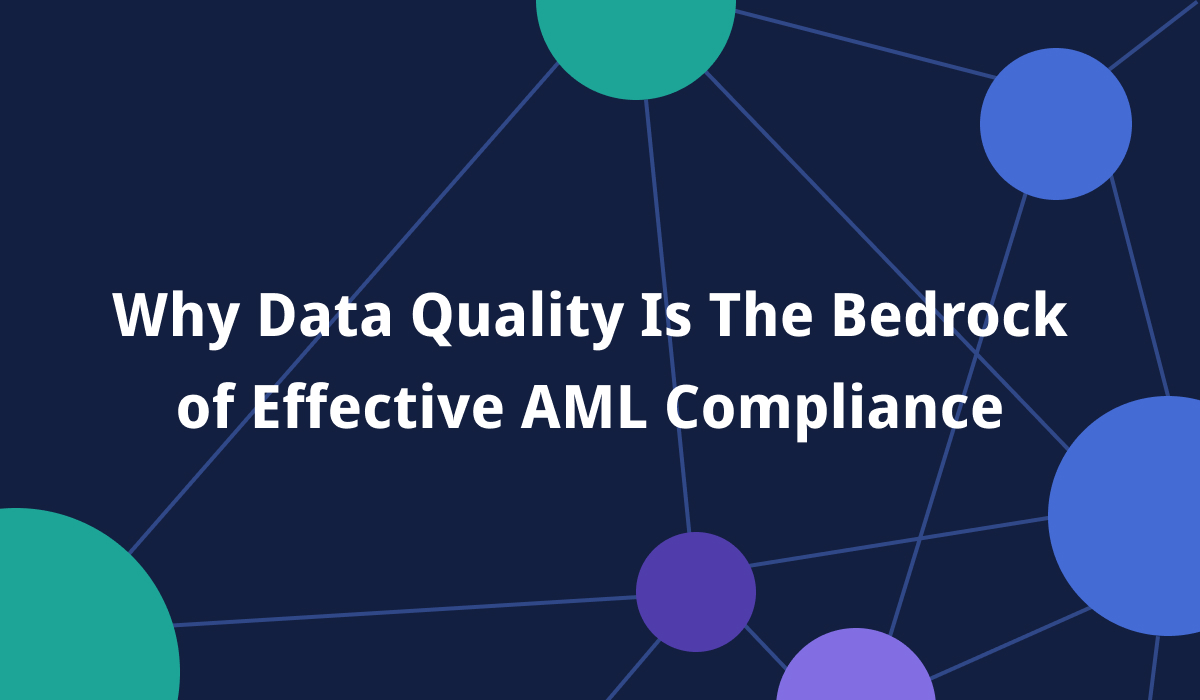 Why Data Quality Is The Bedrock of Effective AML Compliance